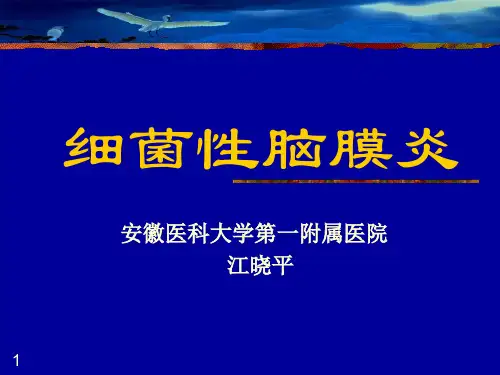 细菌性脑膜炎

安徽医科大学第一附属医院
江晓平

1